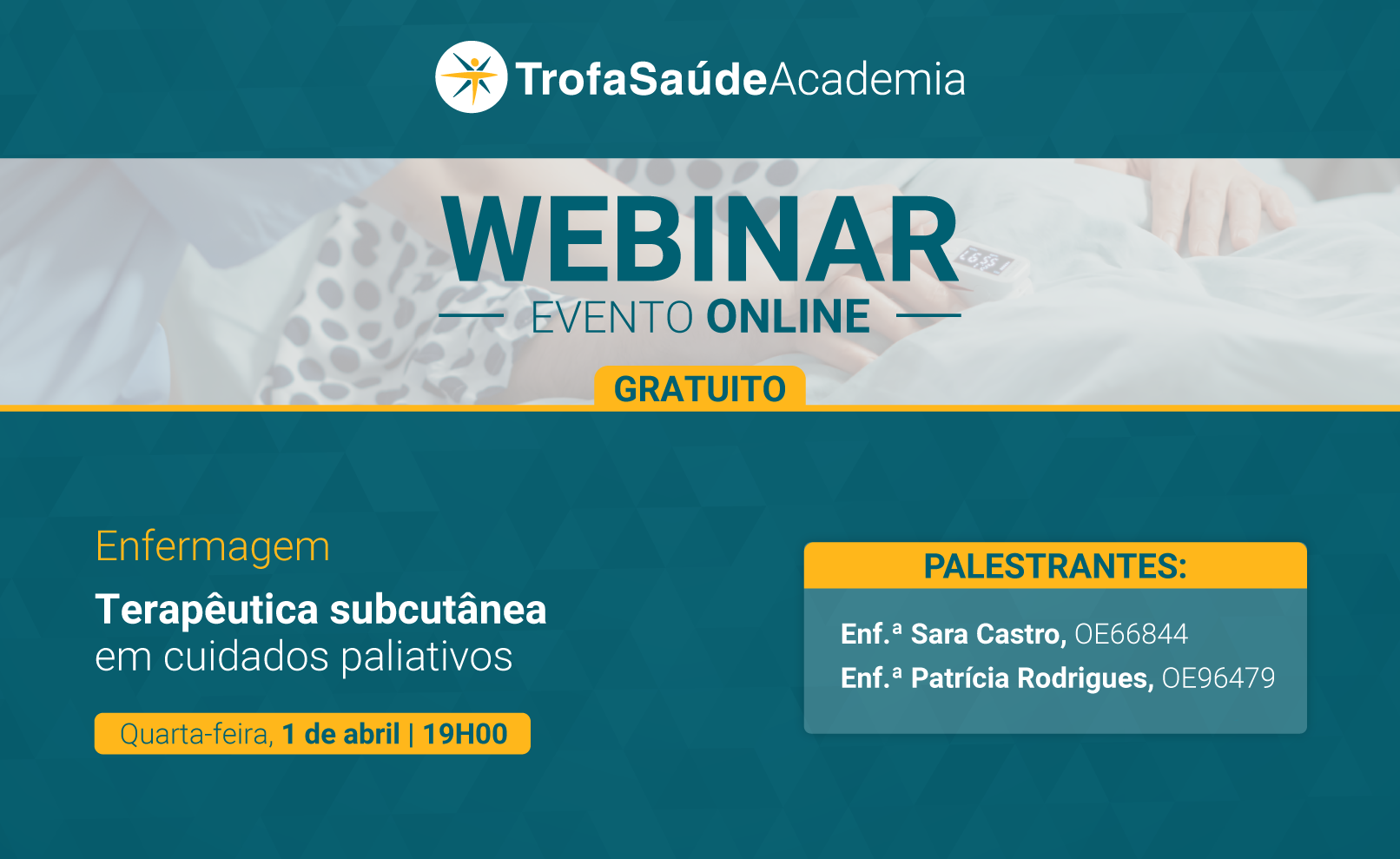 TrofaSaúdeAcademia

WEBINAR
EVENTO ONLINE
GRATUITO

Enfermagem
Terapêutica subcutânea em cuidados paliativos

Quarta-feira, 1 de abril | 19H00

PALESTRANTES:
Enf.ª Sara Castro, OE66844
Enf.ª Patrícia Rodrigues, OE96479